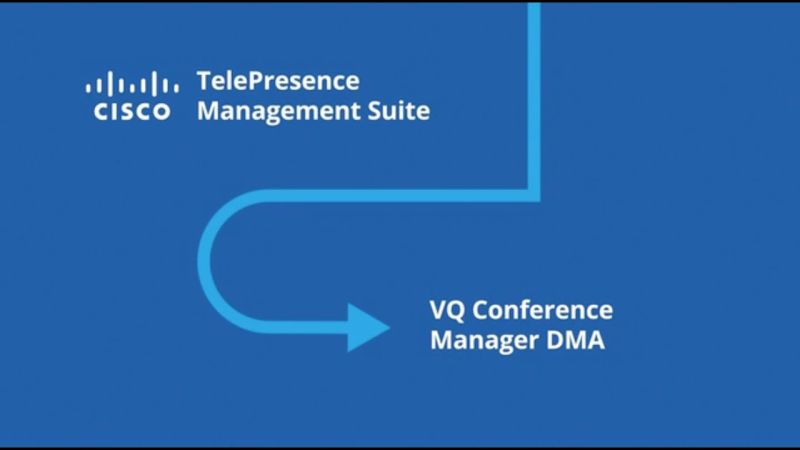 CISCO TelePresence Management Suite

VQ Conference Manager DMA